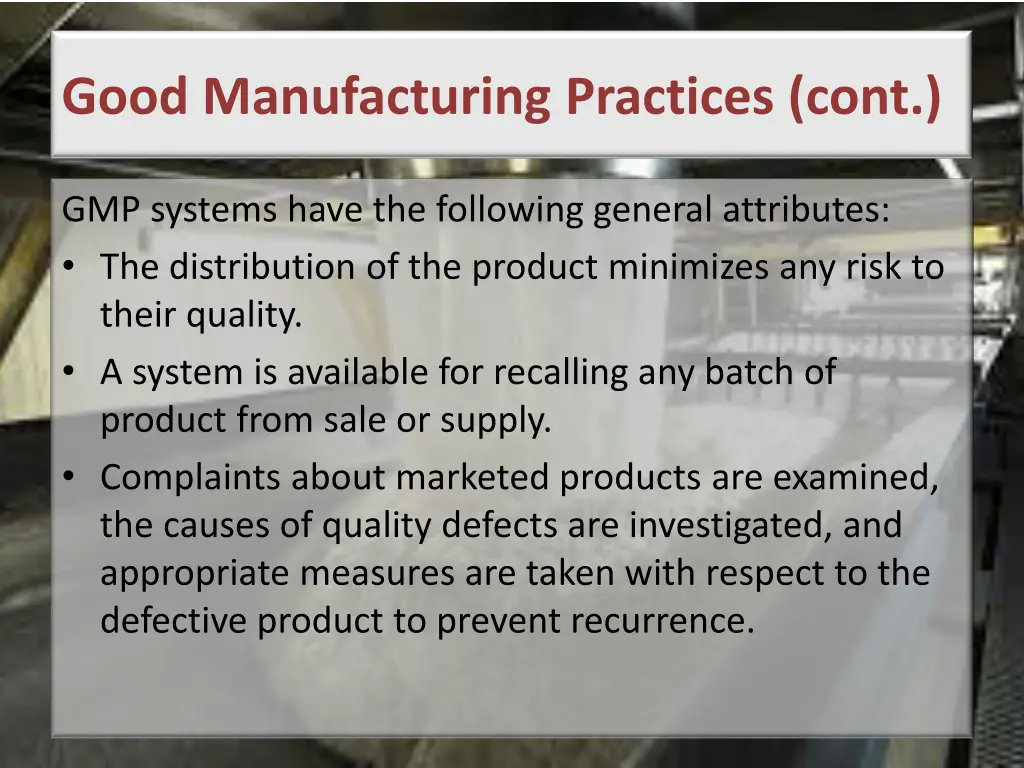 Good Manufacturing Practices (cont.)

GMP systems have the following general attributes:

• The distribution of the product minimizes any risk to their quality.
• A system is available for recalling any batch of product from sale or supply.
• Complaints about marketed products are examined, the causes of quality defects are investigated, and appropriate measures are taken with respect to the defective product to prevent recurrence.